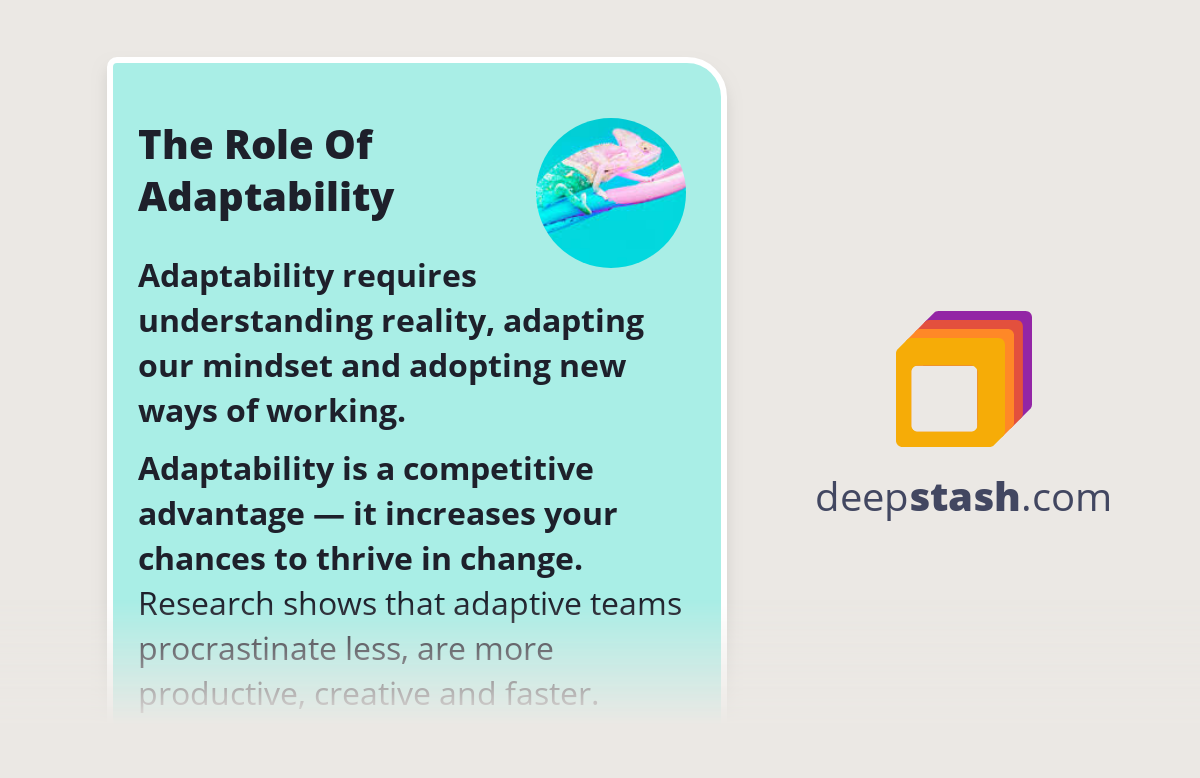 The Role Of Adaptability

Adaptability requires understanding reality, adapting our mindset and adopting new ways of working.

Adaptability is a competitive advantage — it increases your chances to thrive in change. Research shows that adaptive teams procrastinate less, are more productive, creative and faster.

deepstash.com